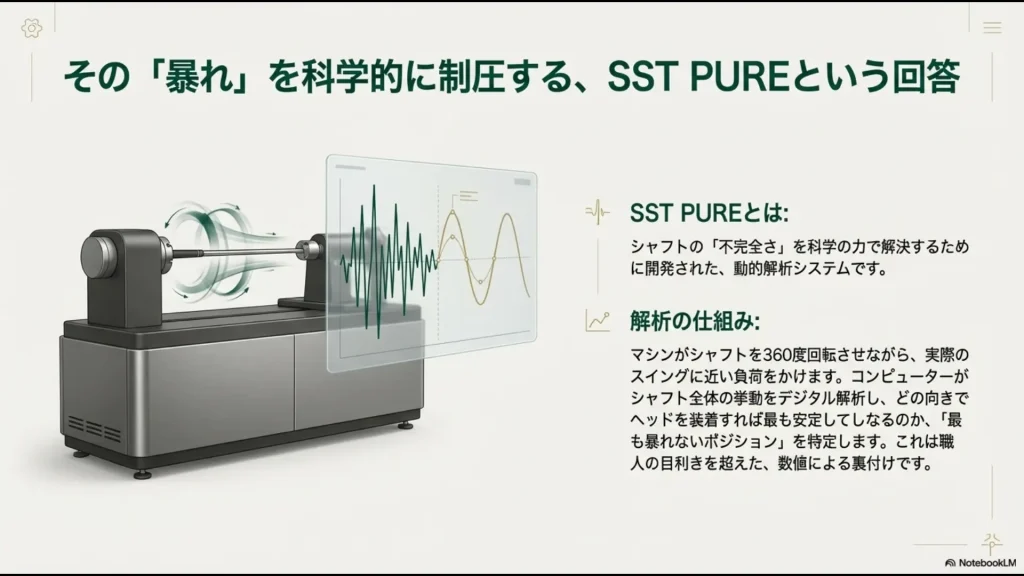 その「暴れ」を科学的に制圧する、SST PUREという回答

SST PUREとは:

シャフトの「不完全さ」を科学の力で解決するために開発された、動的解析システムです。

解析の仕組み:

マシンがシャフトを360度回転させながら、実際のスイングに近い負荷をかけます。コンピューターがシャフト全体の挙動をデジタル解析し、どの向きでヘッドを装着すれば最も安定してしなるのか、「最も暴れないポジション」を特定します。これは職人の目利きを超えた、数値による裏付けです。

NotebookLM